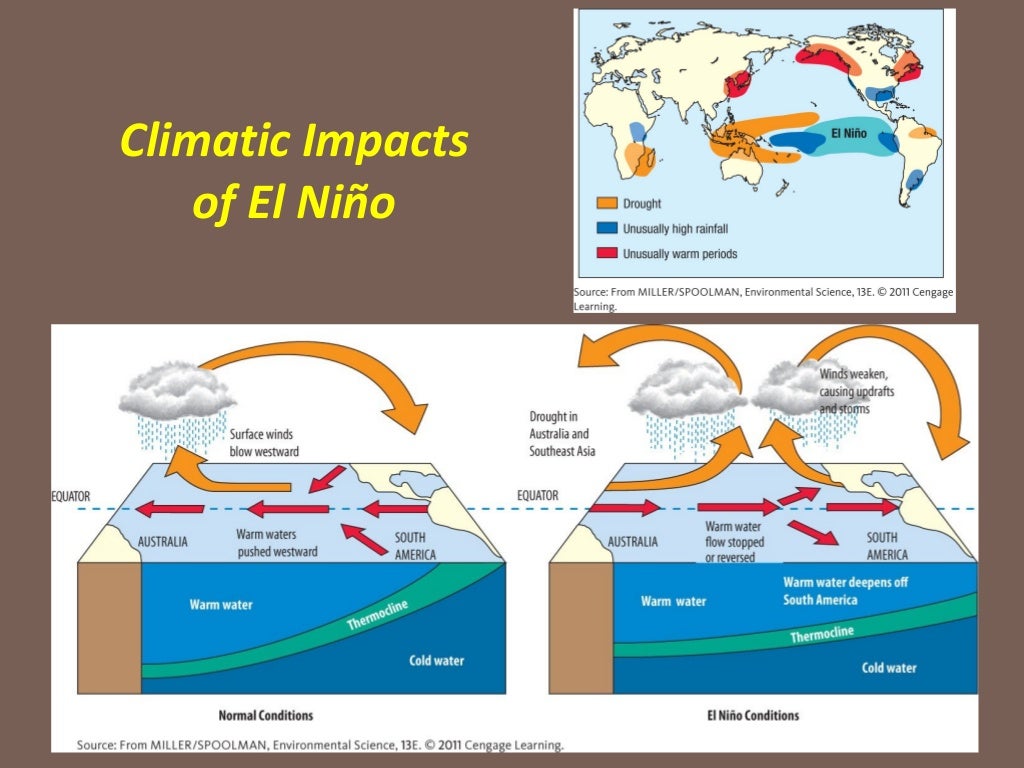 Climatic Impacts of El Niño

El Niño

Drought
Unusually high rainfall
Unusually warm periods

Source: From MILLER/SPOOLMAN, Environmental Science, 13E. © 2011 Cengage Learning.

Surface winds blow westward

EQUATOR

AUSTRALIA

Warm waters pushed westward

SOUTH AMERICA

Warm water

Thermocline

Cold water

Normal Conditions

Drought in Australia and Southeast Asia

Winds weaken, causing updrafts and storms

EQUATOR

AUSTRALIA

Warm water flow stopped or reversed

SOUTH AMERICA

Warm water

Warm water deepens off South America

Thermocline

Cold water

El Niño Conditions

Source: From MILLER/SPOOLMAN, Environmental Science, 13E. © 2011 Cengage Learning.